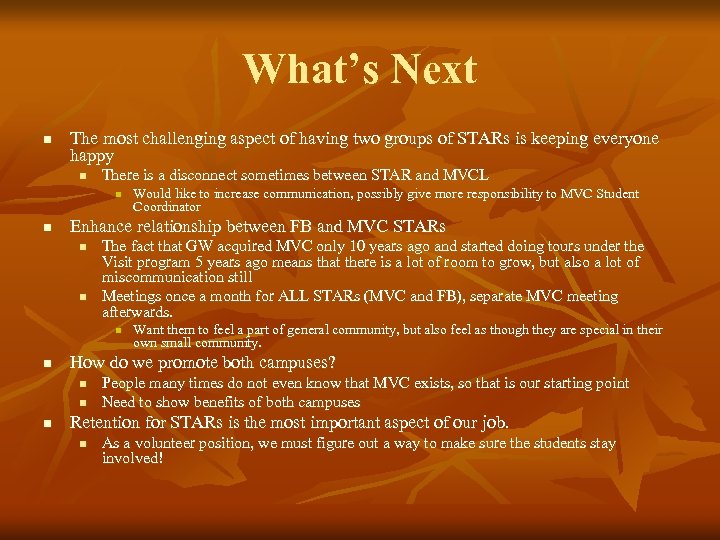 What's Next

- The most challenging aspect of having two groups of STARs is keeping everyone happy
  - There is a disconnect sometimes between STAR and MVCL
    - Would like to increase communication, possibly give more responsibility to MVC Student Coordinator
- Enhance relationship between FB and MVC STARs
  - The fact that GW acquired MVC only 10 years ago and started doing tours under the Visit program 5 years ago means that there is a lot of room to grow, but also a lot of miscommunication still
  - Meetings once a month for ALL STARs (MVC and FB), separate MVC meeting afterwards.
    - Want them to feel a part of general community, but also feel as though they are special in their own small community.
- How do we promote both campuses?
  - People many times do not even know that MVC exists, so that is our starting point
  - Need to show benefits of both campuses
- Retention for STARs is the most important aspect of our job.
  - As a volunteer position, we must figure out a way to make sure the students stay involved!